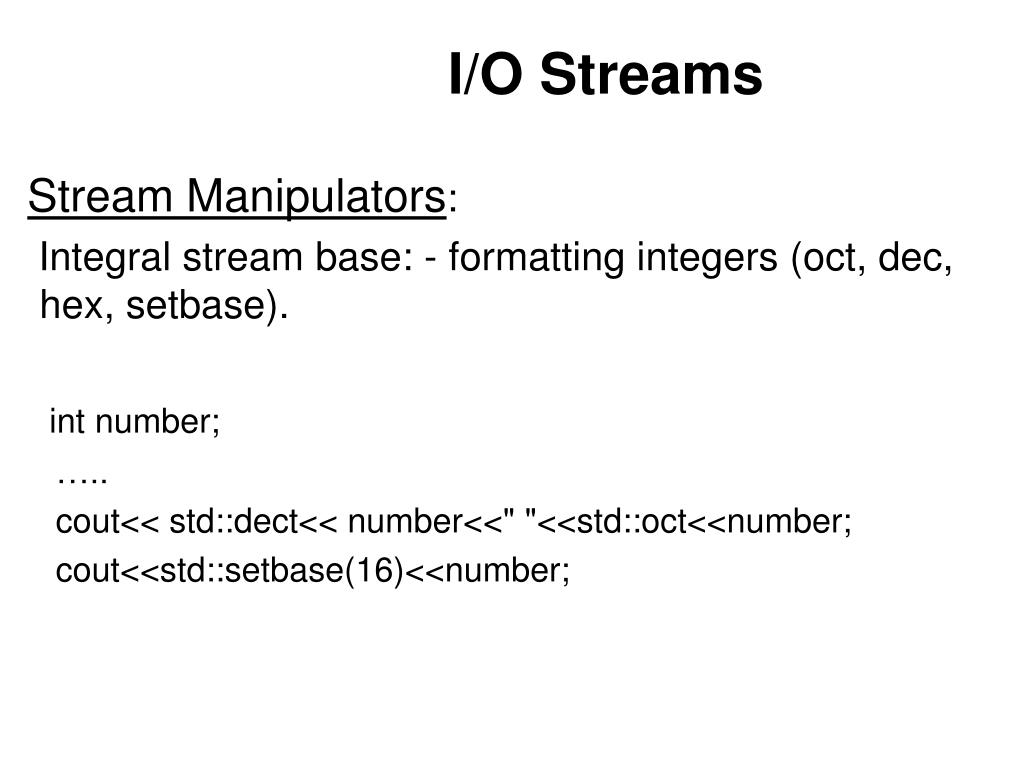 I/O Streams

Stream Manipulators:

Integral stream base: - formatting integers (oct, dec, hex, setbase).

int number;
…..
cout<< std::dect<< number<<" "<<std::oct<<number;
cout<<std::setbase(16)<<number;